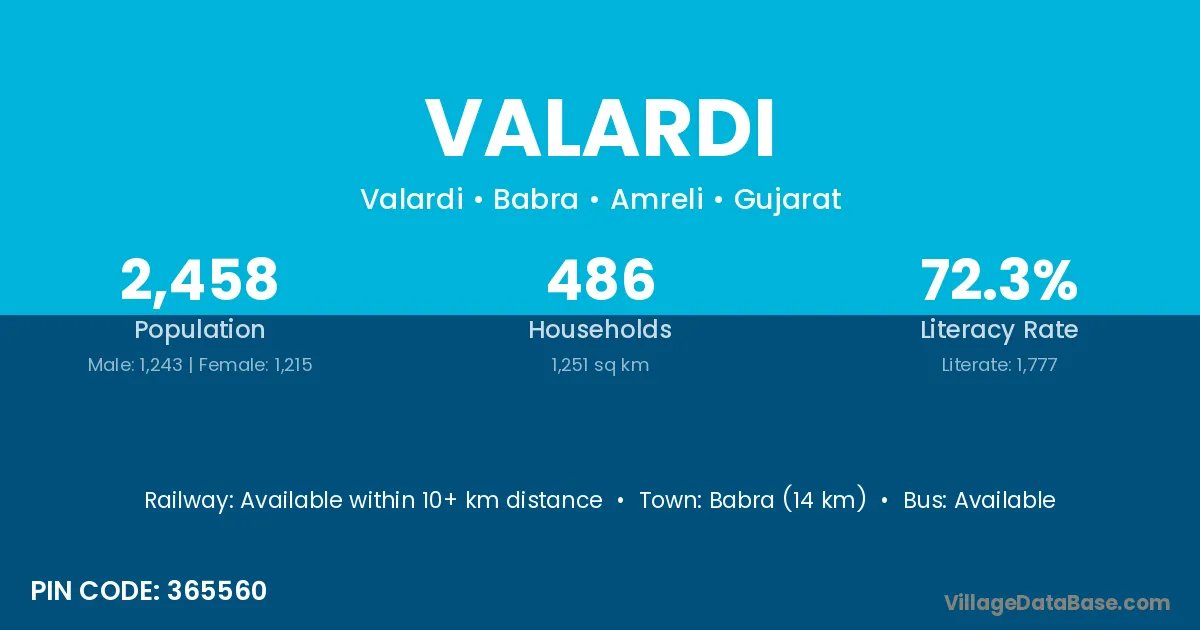 VALARDI

Valardi • Babra • Amreli • Gujarat

2,458
Population
Male: 1,243 | Female: 1,215

486
Households
1,251 sq km

72.3%
Literacy Rate
Literate: 1,777

Railway: Available within 10+ km distance • Town: Babra (14 km) • Bus: Available

PIN CODE: 365560

VillageDataBase.com